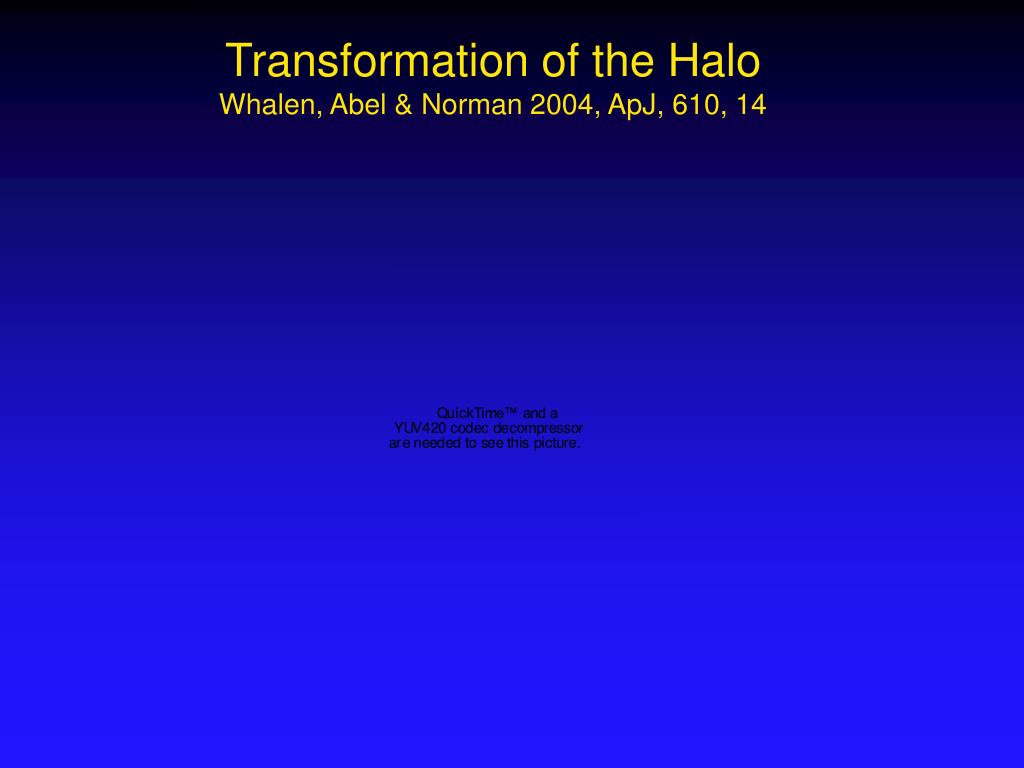 Transformation of the Halo
Whalen, Abel & Norman 2004, ApJ, 610, 14

QuickTime™ and a
YUV420 codec decompressor
are needed to see this picture.